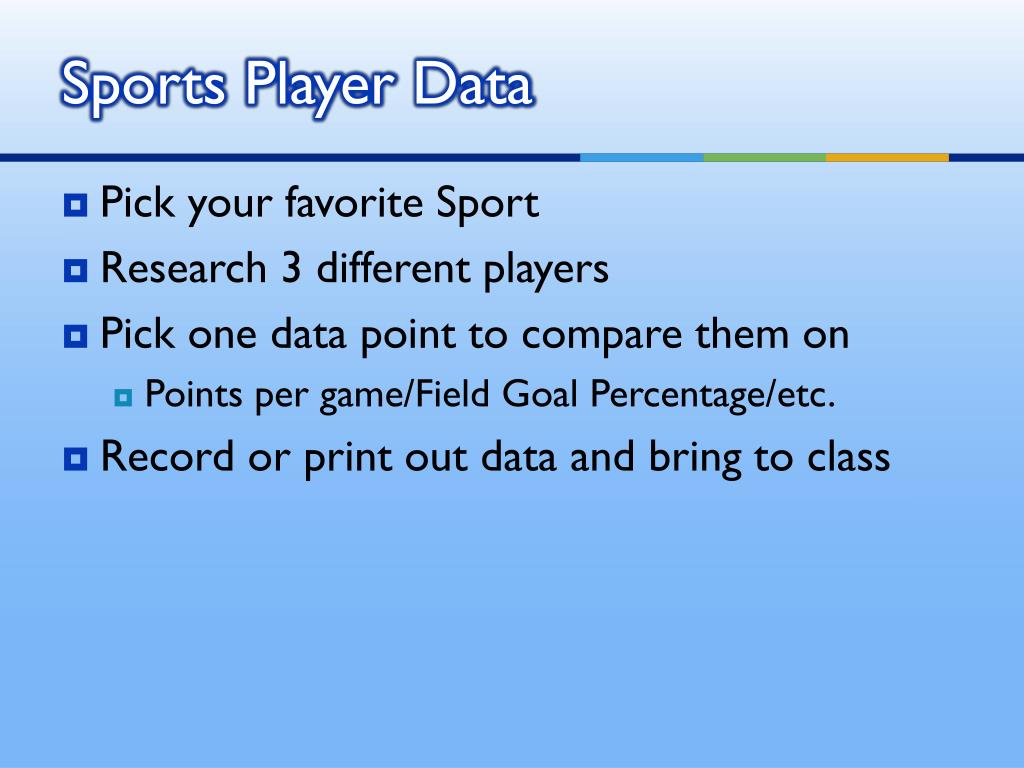 Sports Player Data

Pick your favorite Sport

Research 3 different players

Pick one data point to compare them on

Points per game/Field Goal Percentage/etc.

Record or print out data and bring to class